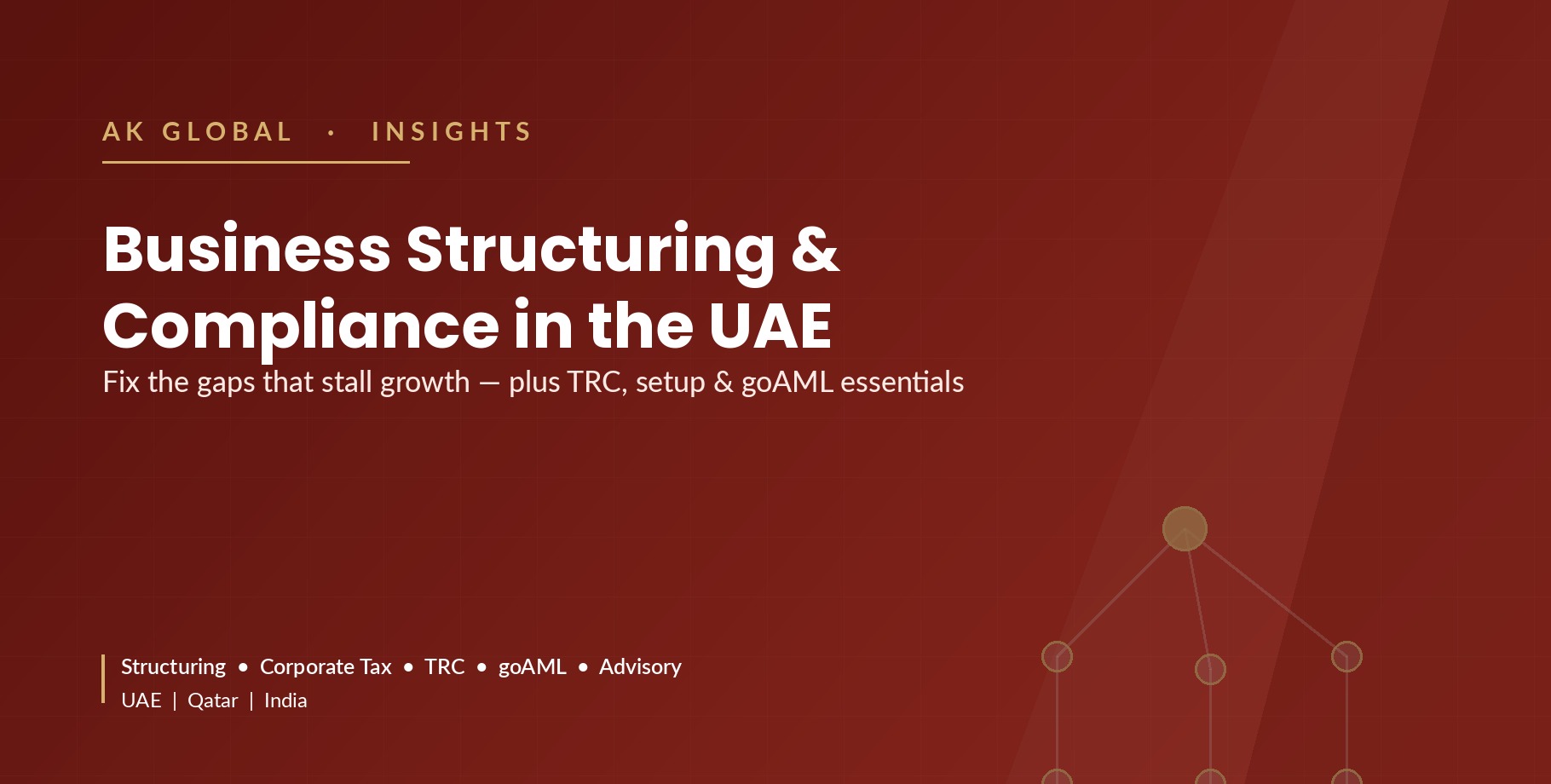 AK GLOBAL · INSIGHTS

Business Structuring & Compliance in the UAE

Fix the gaps that stall growth — plus TRC, setup & goAML essentials

Structuring • Corporate Tax • TRC • goAML • Advisory
UAE | Qatar | India